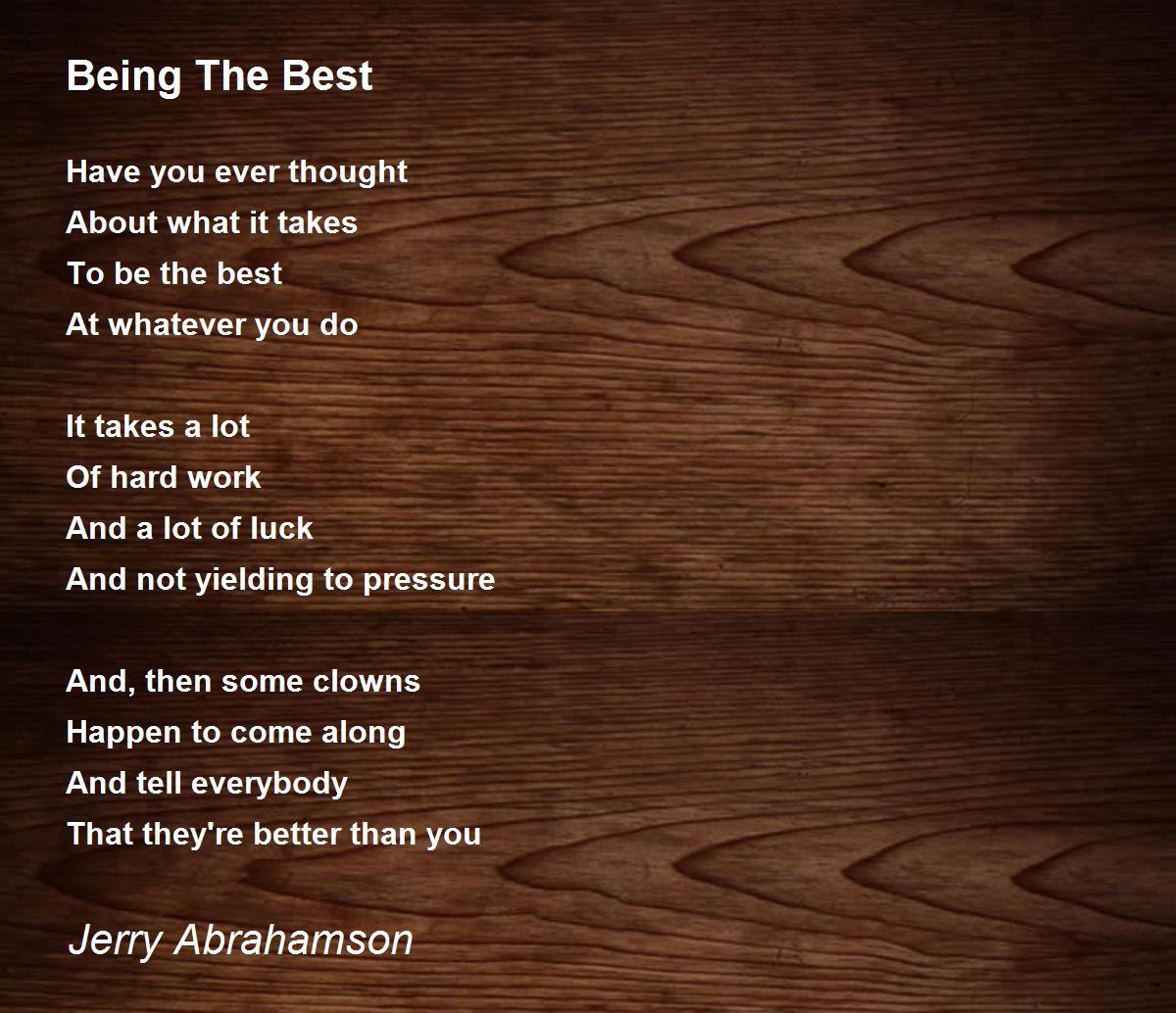 Being The Best

Have you ever thought
About what it takes
To be the best
At whatever you do

It takes a lot
Of hard work
And a lot of luck
And not yielding to pressure

And, then some clowns
Happen to come along
And tell everybody
That they're better than you

Jerry Abrahamson